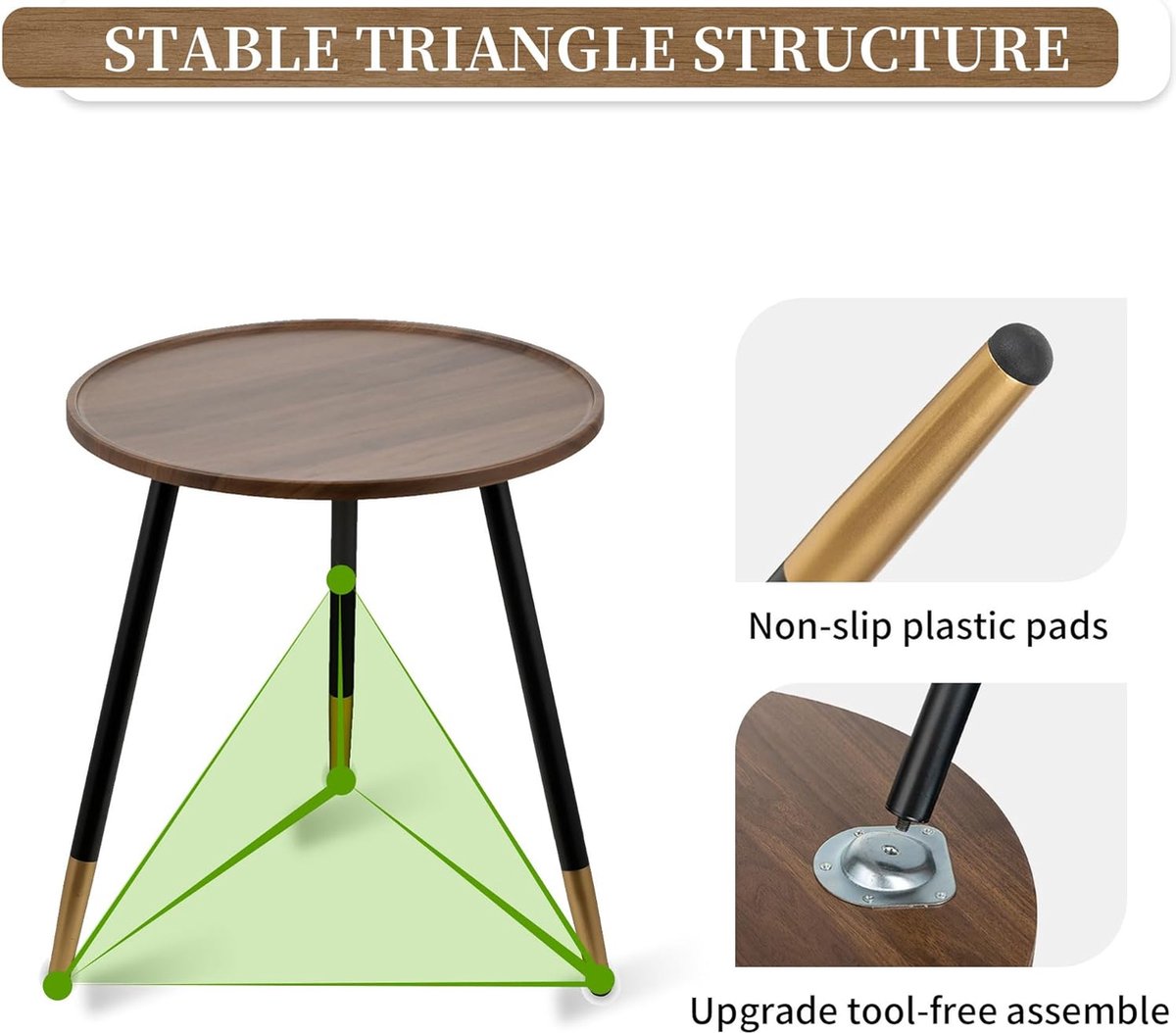 STABLE TRIANGLE STRUCTURE

Non-slip plastic pads

Upgrade tool-free assemble